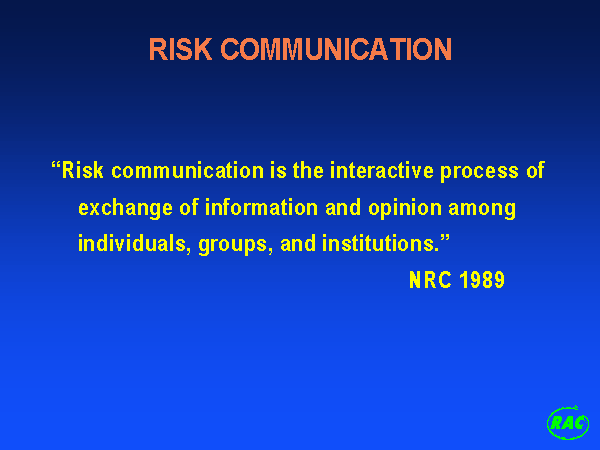 RISK COMMUNICATION

“Risk communication is the interactive process of exchange of information and opinion among individuals, groups, and institutions.”

NRC 1989

RAC